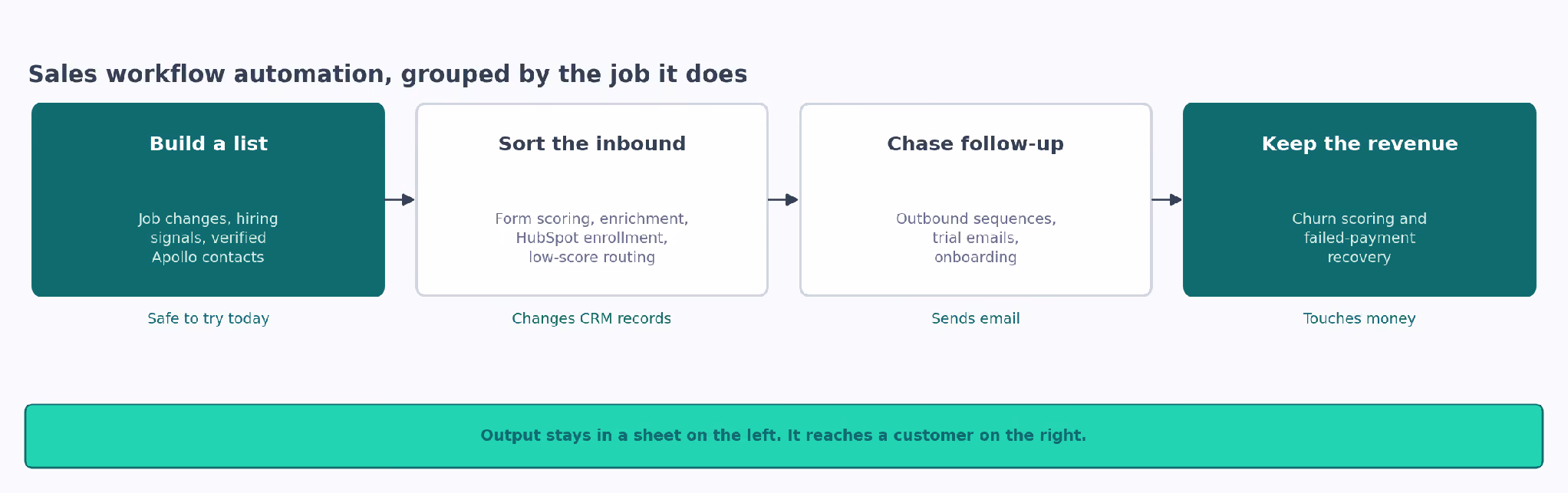 Sales workflow automation, grouped by the job it does

Build a list

Job changes, hiring signals, verified Apollo contacts

Safe to try today

Sort the inbound

Form scoring, enrichment, HubSpot enrollment, low-score routing

Changes CRM records

Chase follow-up

Outbound sequences, trial emails, onboarding

Sends email

Keep the revenue

Churn scoring and failed-payment recovery

Touches money

Output stays in a sheet on the left. It reaches a customer on the right.